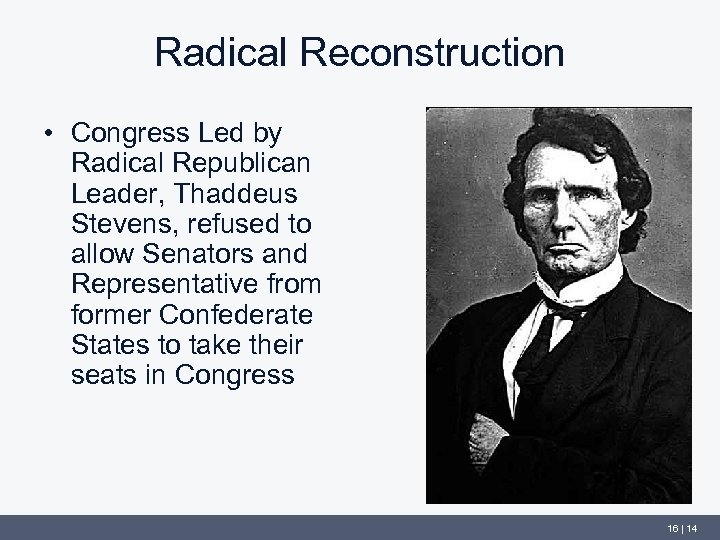 Radical Reconstruction

• Congress Led by Radical Republican Leader, Thaddeus Stevens, refused to allow Senators and Representative from former Confederate States to take their seats in Congress

16 | 14